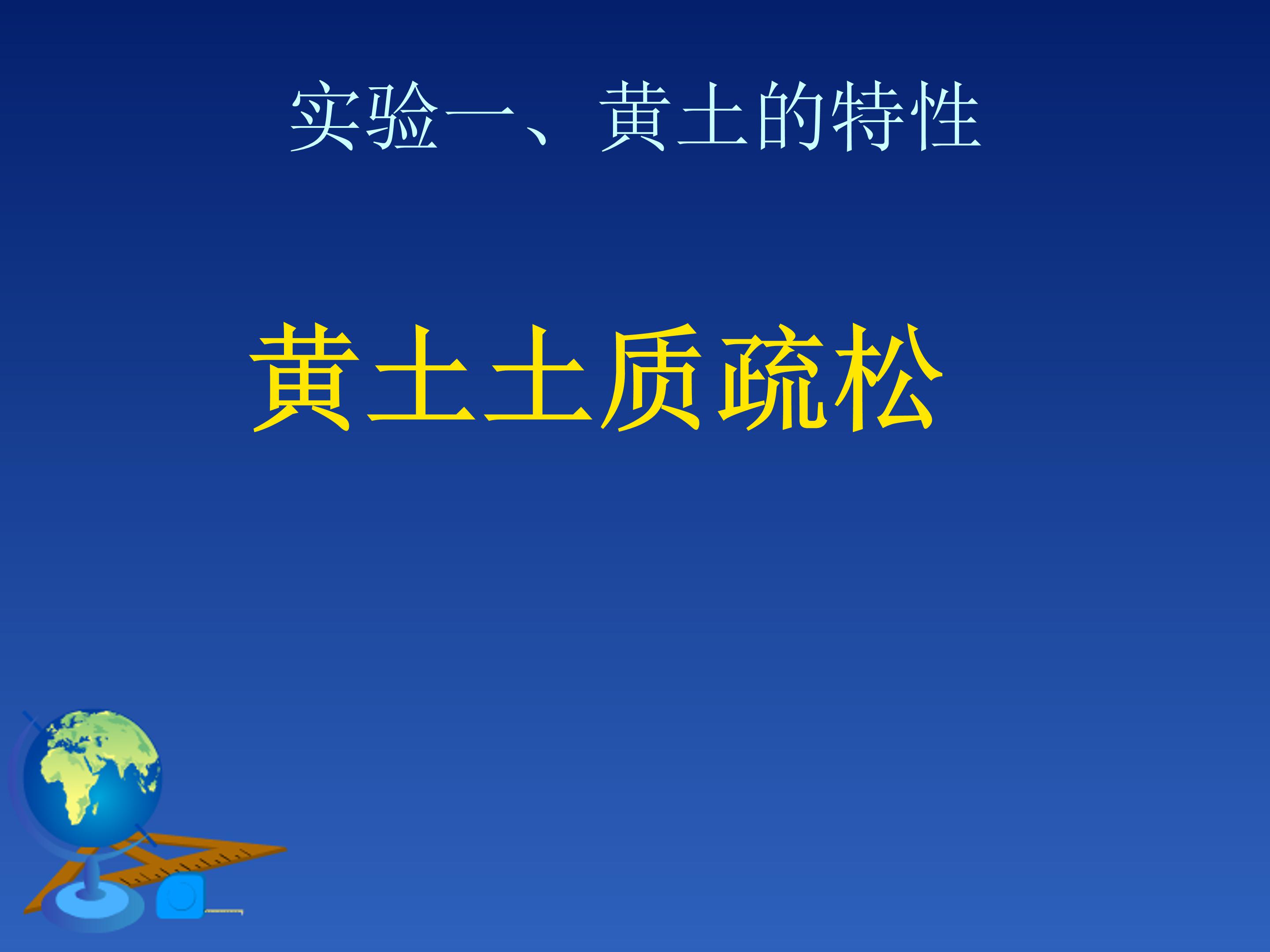 实验一、黄土的特性

黄土土质疏松